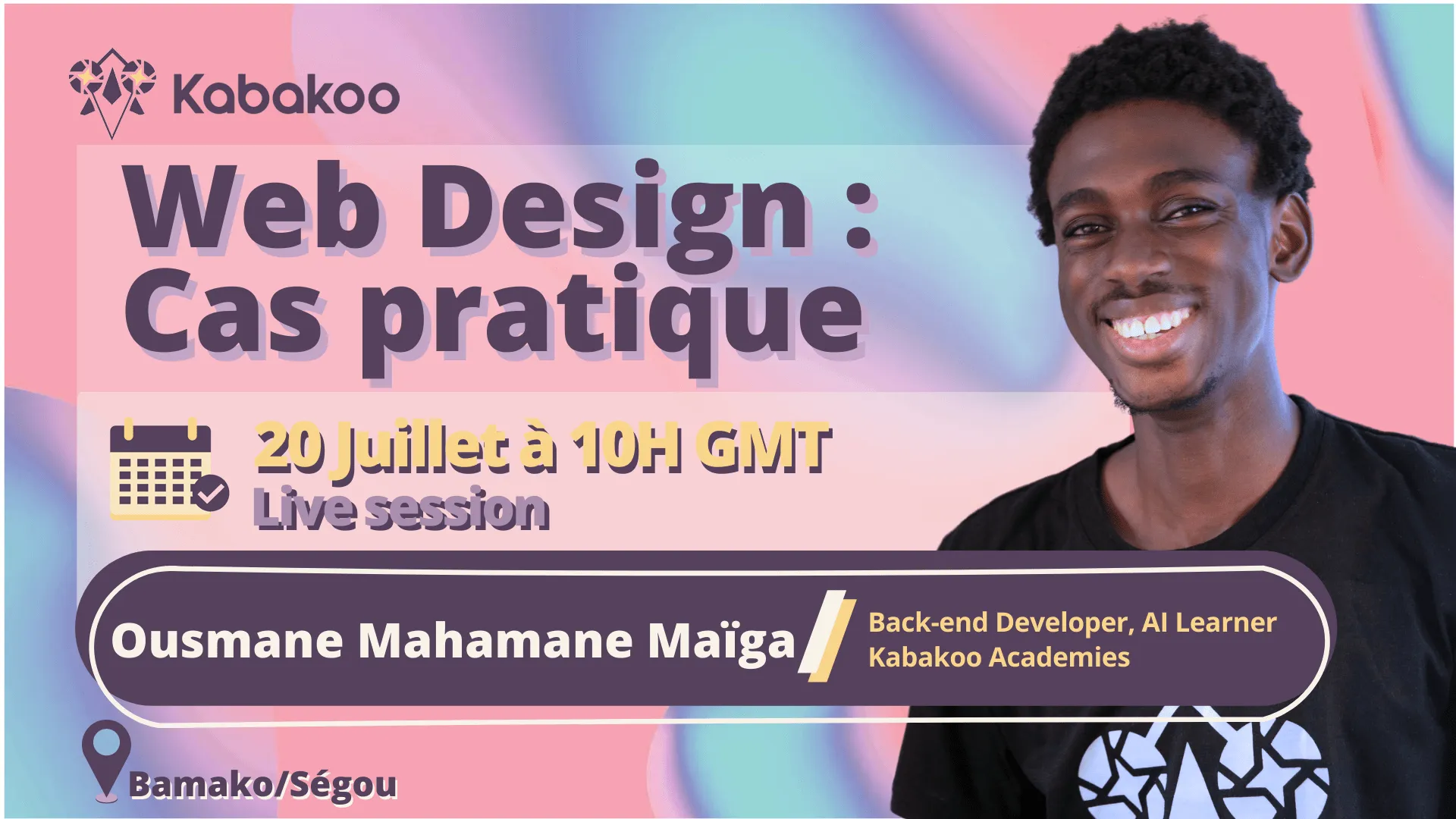 Kabakoo

Web Design : Cas pratique

20 Juillet à 10H GMT
Live session

Ousmane Mahamane Maïga

Back-end Developer, AI Learner
Kabakoo Academies

Bamako/Ségou